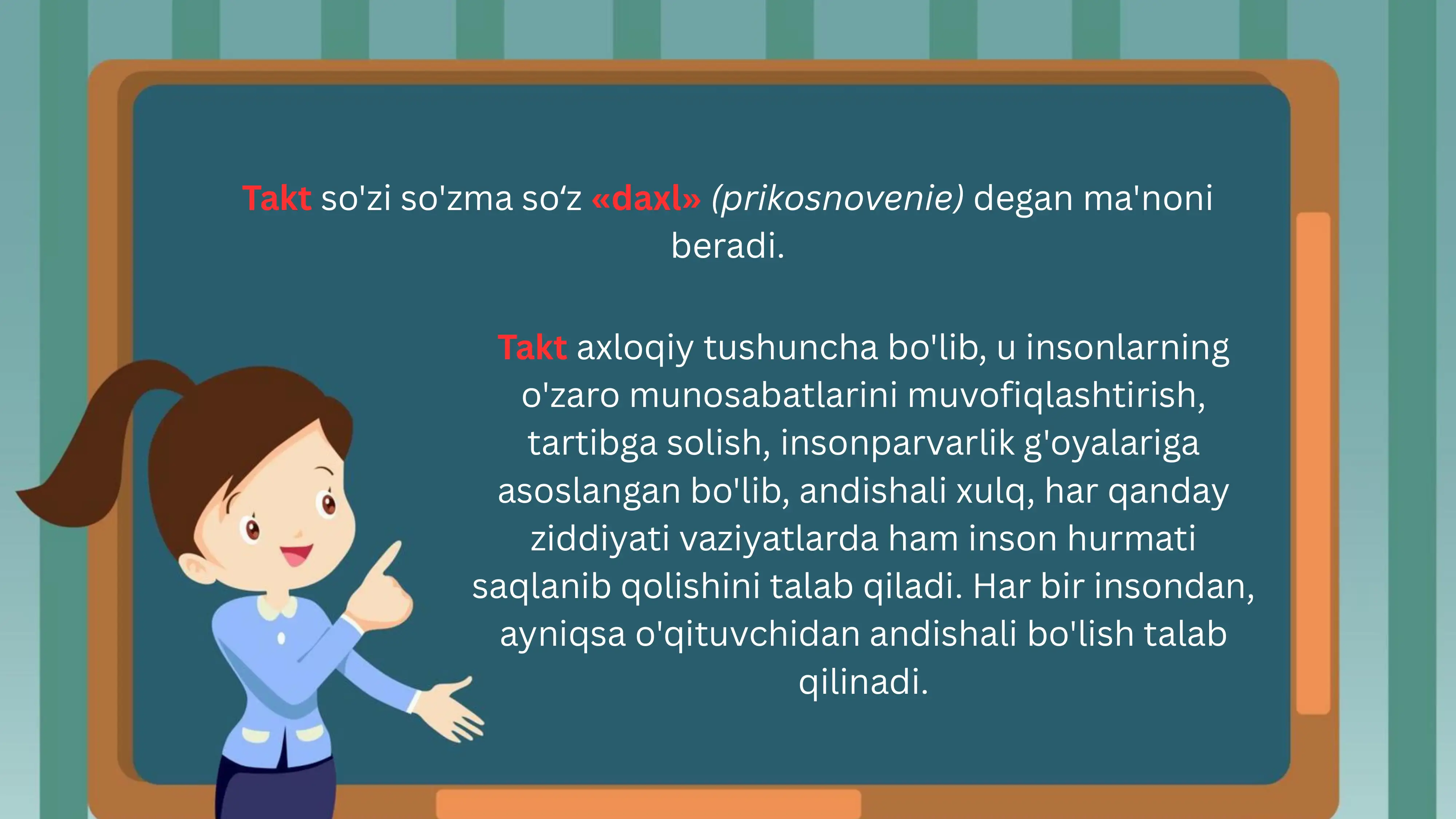 Takt so'zi so'zma so‘z «daxl» (prikosnovenie) degan ma'noni beradi.

Takt axloqiy tushuncha bo'lib, u insonlarning o'zaro munosabatlarini muvofiqlashtirish, tartibga solish, insonparvarlik g'oyalariga asoslangan bo'lib, andishali xulq, har qanday ziddiyati vaziyatlarda ham inson hurmati saqlanib qolishini talab qiladi. Har bir insondan, ayniqsa o'qituvchidan andishali bo'lish talab qilinadi.